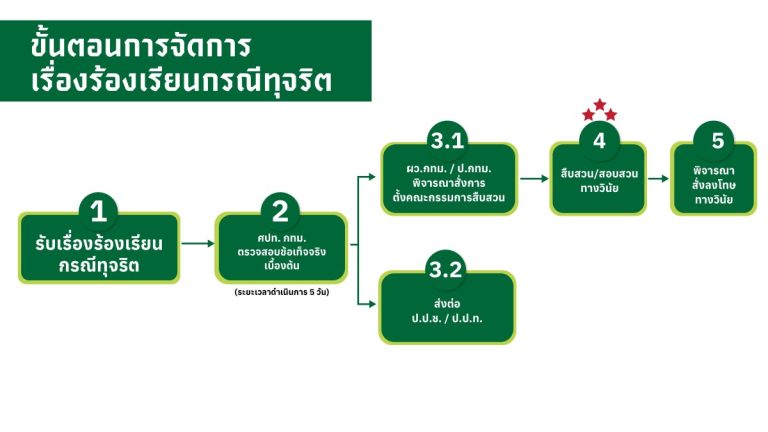 ขั้นตอนการจัดการ
เรื่องร้องเรียนกรณีทุจริต

1
รับเรื่องร้องเรียน
กรณีทุจริต

2
ศปท. กทม.
ตรวจสอบข้อเท็จจริง
เบื้องต้น

(ระยะเวลาดำเนินการ 5 วัน)

3.1
ผว.กทม. / ป.กทม.
พิจารณาสั่งการ
ตั้งคณะกรรมการสืบสวน

3.2
ส่งต่อ
ป.ป.ช. / ป.ป.ท.

4
สืบสวน/สอบสวน
ทางวินัย

5
พิจารณา
สั่งลงโทษ
ทางวินัย